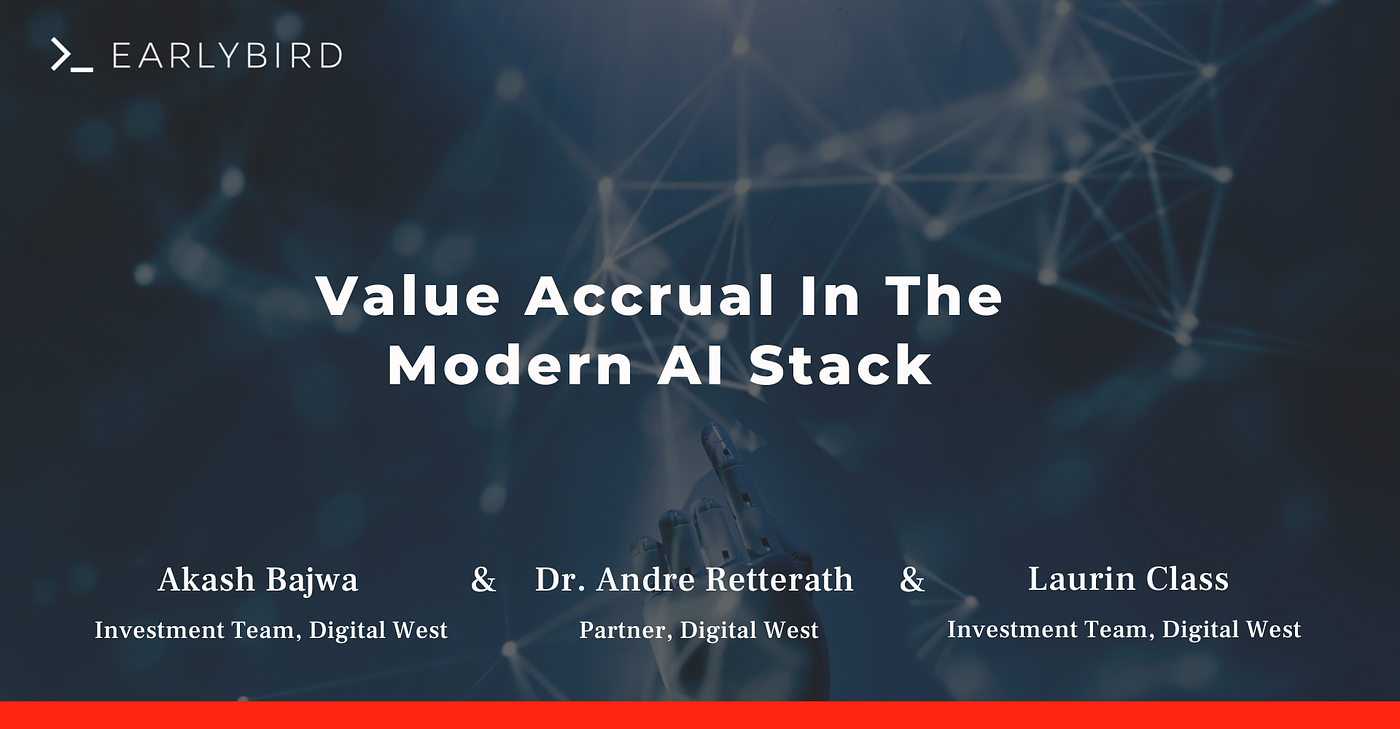 >_ EARLYBIRD

Value Accrual In The Modern AI Stack

Akash Bajwa
Investment Team, Digital West

&

Dr. Andre Retterath
Partner, Digital West

&

Laurin Class
Investment Team, Digital West